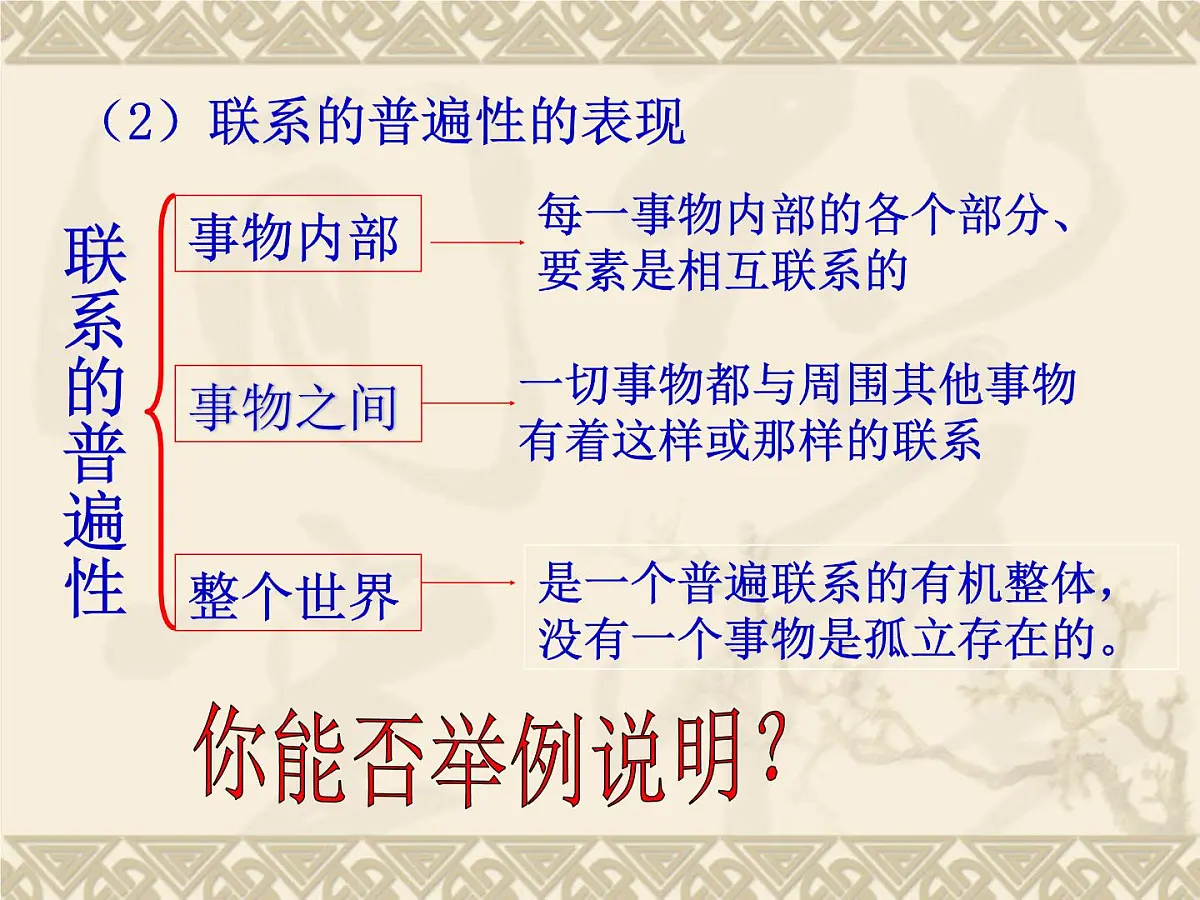 （2）联系的普遍性的表现

联系的普遍性

事物内部

每一事物内部的各个部分、要素是相互联系的

事物之间

一切事物都与周围其他事物有着这样或那样的联系

整个世界

是一个普遍联系的有机整体，没有一个事物是孤立存在的。

你能否举例说明？